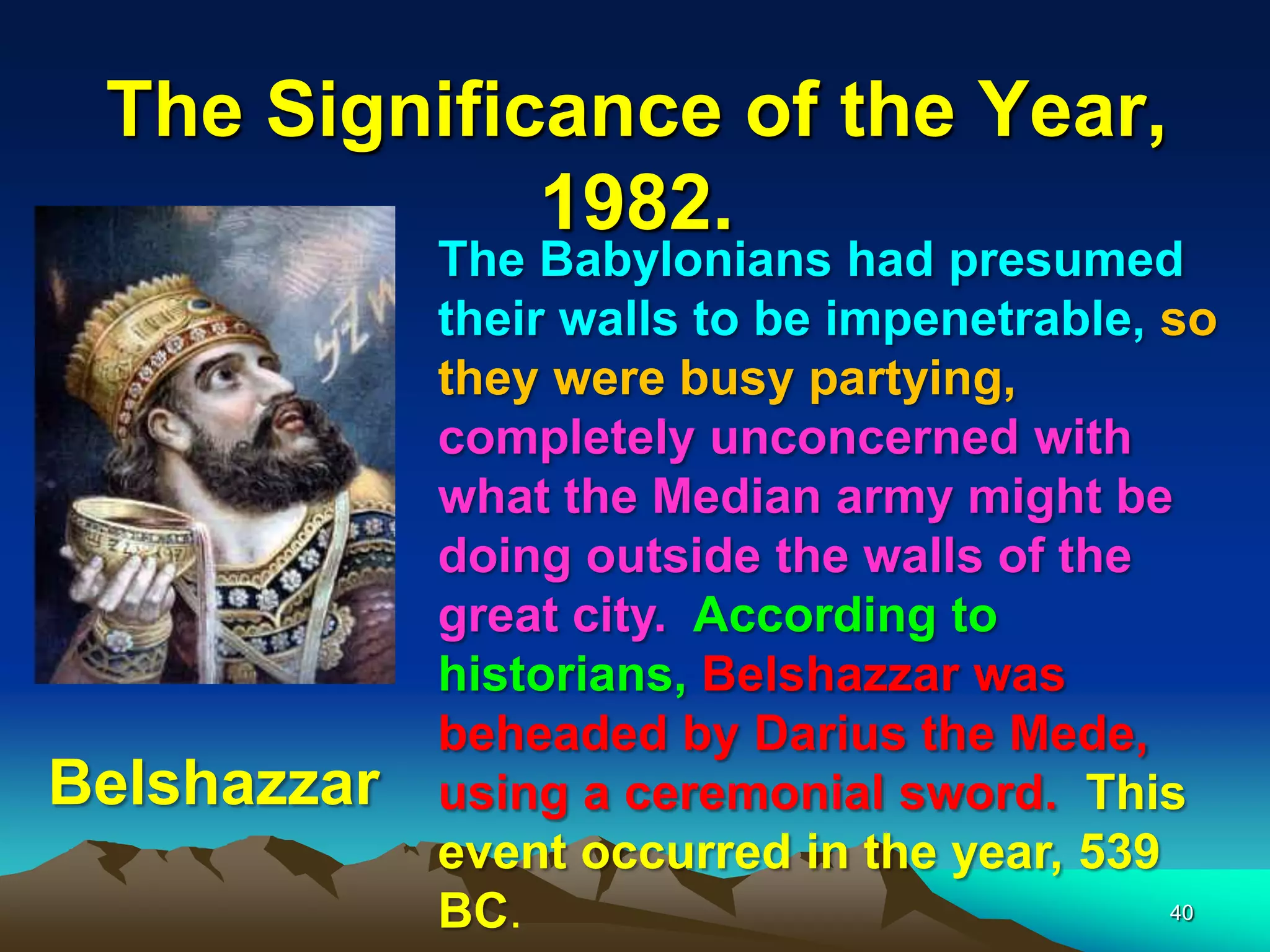 The Significance of the Year, 1982.

The Babylonians had presumed their walls to be impenetrable, so they were busy partying, completely unconcerned with what the Median army might be doing outside the walls of the great city. According to historians, Belshazzar was beheaded by Darius the Mede, using a ceremonial sword. This event occurred in the year, 539 BC.

Belshazzar

40